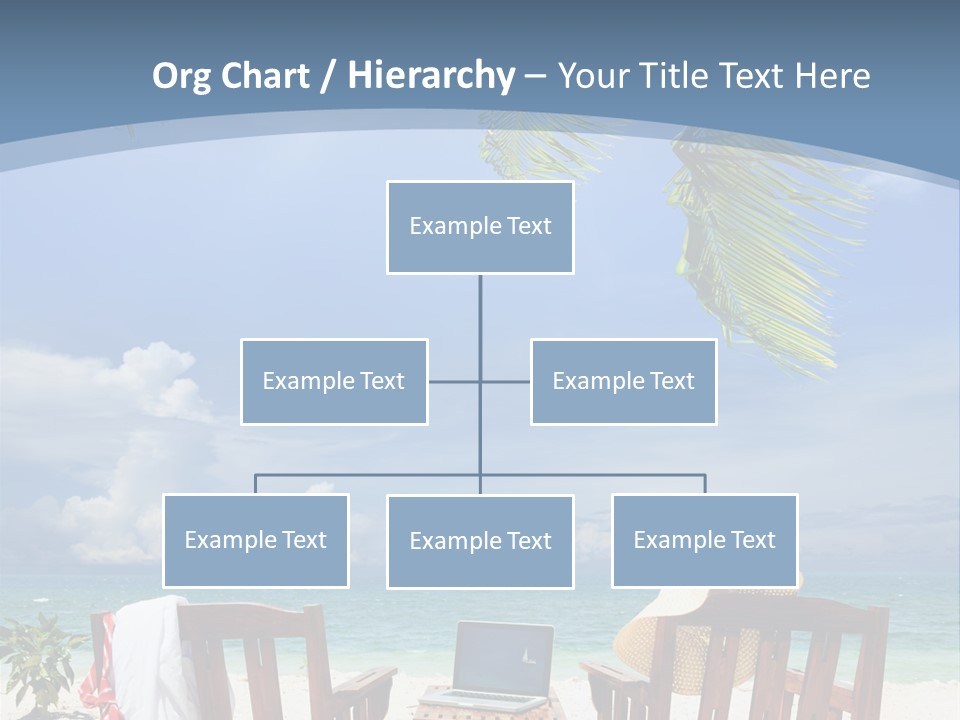 Org Chart / Hierarchy – Your Title Text Here

Example Text

Example Text

Example Text

Example Text

Example Text

Example Text